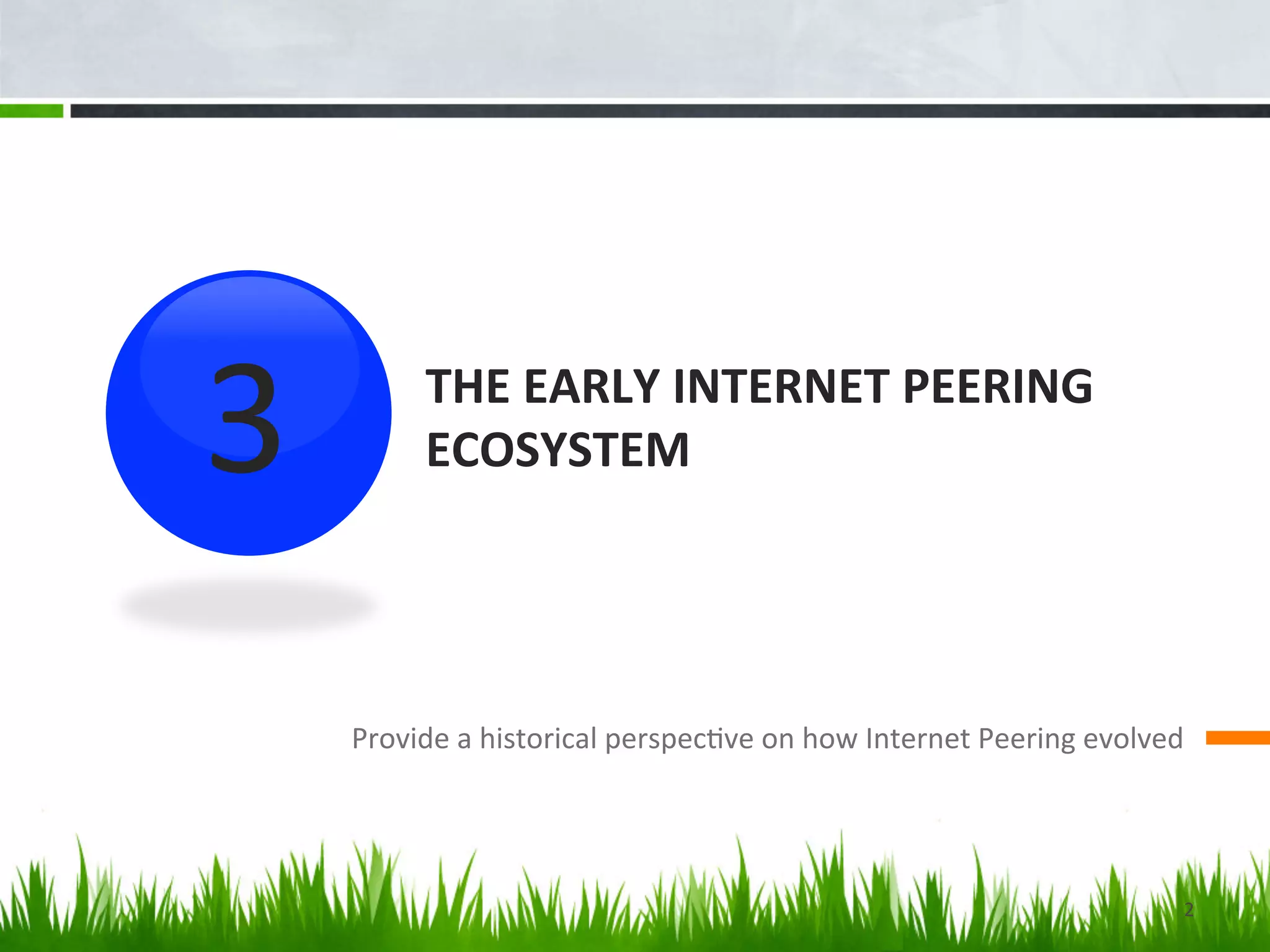 3

THE EARLY INTERNET PEERING ECOSYSTEM

Provide a historical perspective on how Internet Peering evolved

2